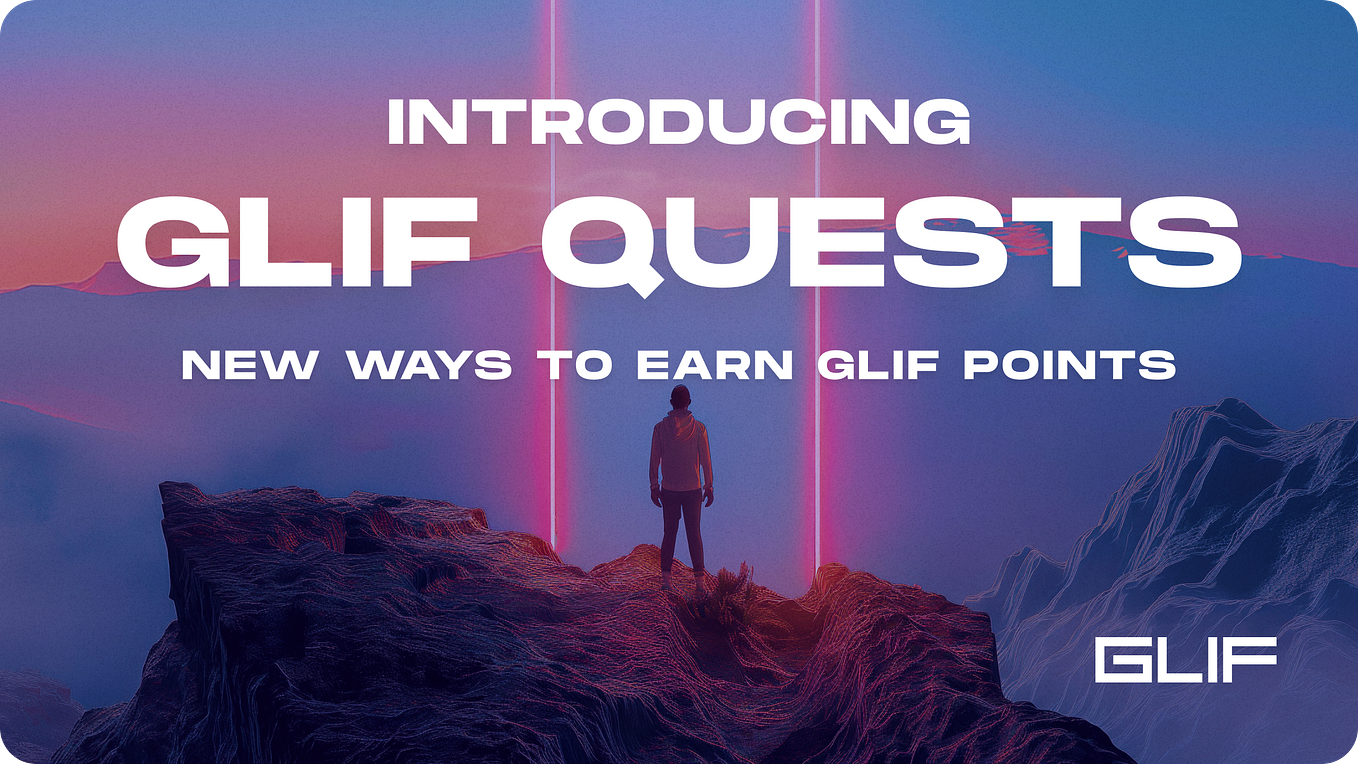 INTRODUCING
GLIF QUESTS
NEW WAYS TO EARN GLIF POINTS

GLIF